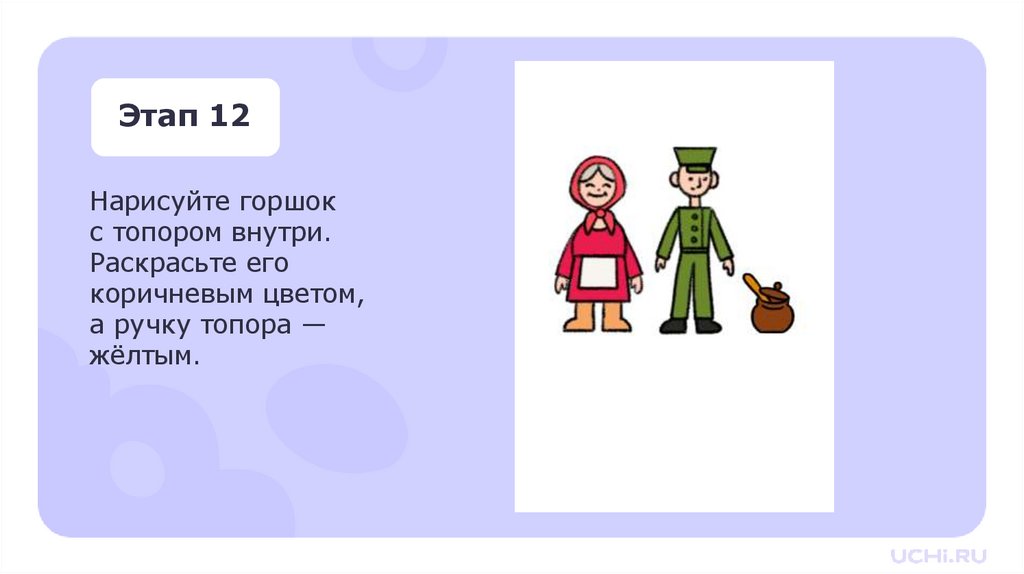 Этап 12

Нарисуйте горшок с топором внутри. Раскрасьте его коричневым цветом, а ручку топора — жёлтым.

UCHi.RU